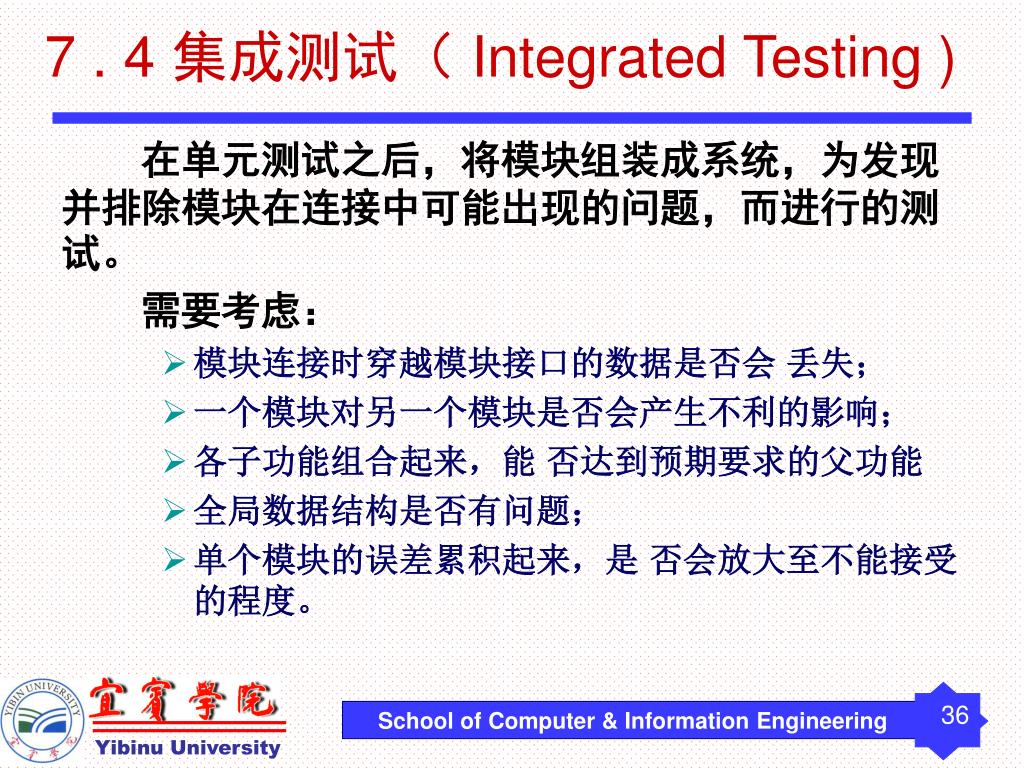 7 . 4 集成测试（ Integrated Testing )

在单元测试之后，将模块组装成系统，为发现并排除模块在连接中可能出现的问题，而进行的测试。

需要考虑：

➢ 模块连接时穿越模块接口的数据是否会 丢失；
➢ 一个模块对另一个模块是否会产生不利的影响；
➢ 各子功能组合起来，能 否达到预期要求的父功能
➢ 全局数据结构是否有问题；
➢ 单个模块的误差累积起来，是 否会放大至不能接受的程度。

YIBIN UNIVERSITY
宜宾学院
Yibinu University

School of Computer & Information Engineering

36